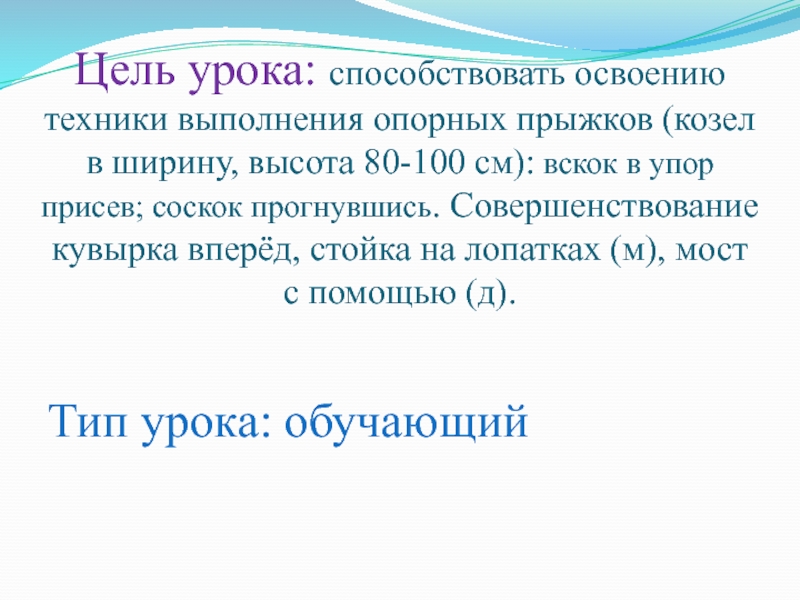 Цель урока: способствовать освоению техники выполнения опорных прыжков (козел в ширину, высота 80-100 см): вскок в упор присев; соскок прогнувшись. Совершенствование кувырка вперёд, стойка на лопатках (м), мост с помощью (д).

Тип урока: обучающий